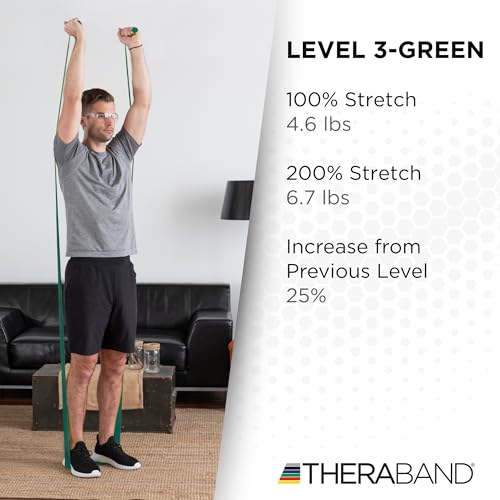 LEVEL 3-GREEN

100% Stretch
4.6 lbs

200% Stretch
6.7 lbs

Increase from Previous Level
25%

THERABAND®